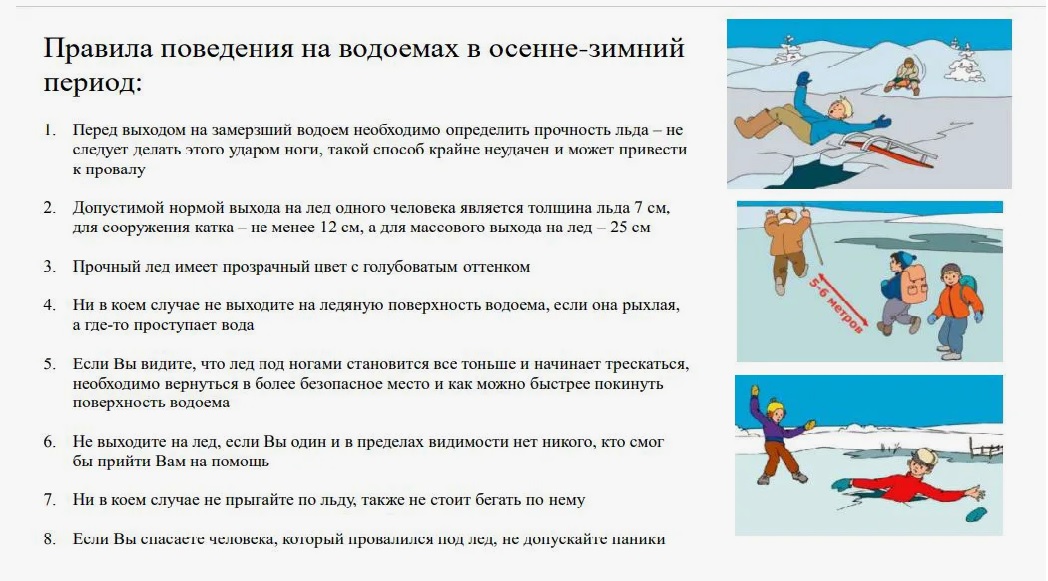 Правила поведения на водоемах в осенне-зимний период:

1. Перед выходом на замерзший водоем необходимо определить прочность льда – не следует делать этого ударом ноги, такой способ крайне неудачен и может привести к провалу

2. Допустимой нормой выхода на лед одного человека является толщина льда 7 см, для сооружения катка – не менее 12 см, а для массового выхода на лед – 25 см

3. Прочный лед имеет прозрачный цвет с голубоватым оттенком

4. Ни в коем случае не выходите на ледяную поверхность водоема, если она рыхлая, а где-то проступает вода

5. Если Вы видите, что лед под ногами становится все тоньше и начинает трескаться, необходимо вернуться в более безопасное место и как можно быстрее покинуть поверхность водоема

6. Не выходите на лед, если Вы один и в пределах видимости нет никого, кто смог бы прийти Вам на помощь

7. Ни в коем случае не прыгайте по льду, также не стоит бегать по нему

8. Если Вы спасаете человека, который провалился под лед, не допускайте паники

5-6 метров